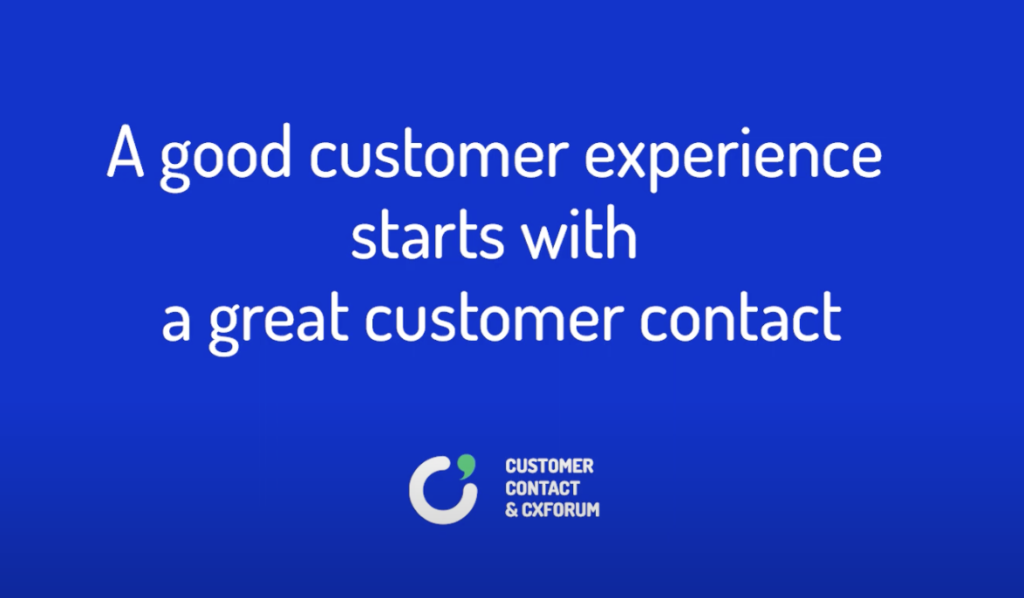 A good customer experience starts with a great customer contact

CUSTOMER
CONTACT
& CXFORUM